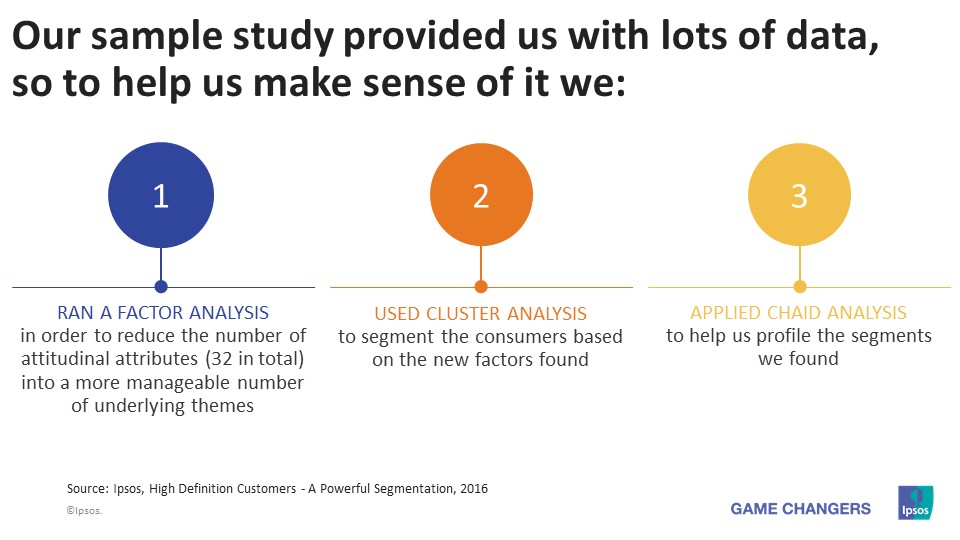 Our sample study provided us with lots of data, so to help us make sense of it we:

1

RAN A FACTOR ANALYSIS
in order to reduce the number of attitudinal attributes (32 in total) into a more manageable number of underlying themes

2

USED CLUSTER ANALYSIS
to segment the consumers based on the new factors found

3

APPLIED CHAID ANALYSIS
to help us profile the segments we found

Source: Ipsos, High Definition Customers - A Powerful Segmentation, 2016

©Ipsos.

GAME CHANGERS

Ipsos